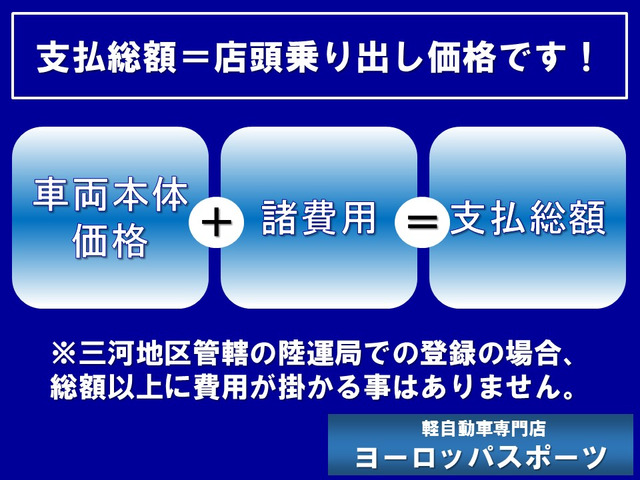 支払総額＝店頭乗り出し価格です！

車両本体価格 ＋ 諸費用 ＝ 支払総額

※三河地区管轄の陸運局での登録の場合、総額以上に費用が掛かる事はありません。

軽自動車専門店
ヨーロッパスポーツ